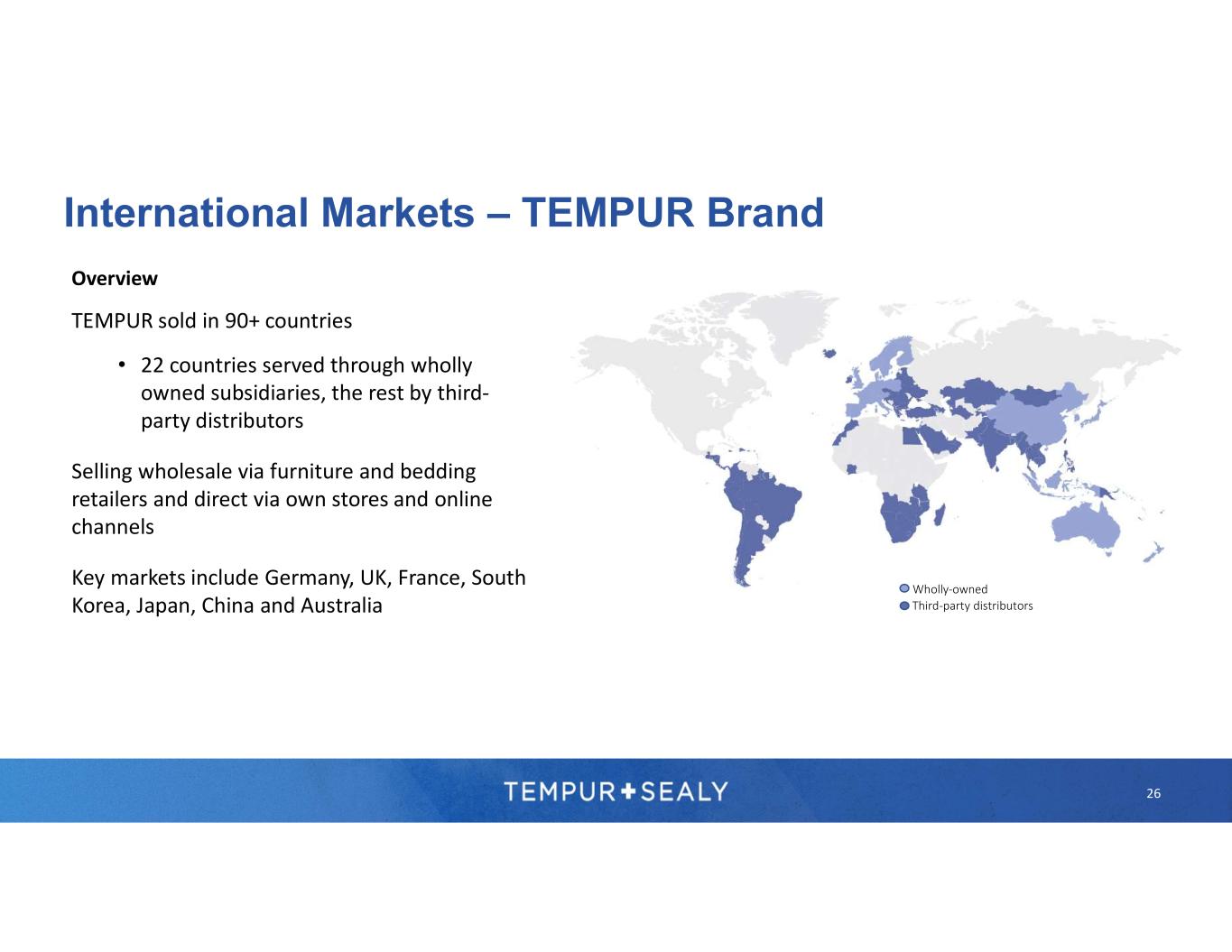 International Markets – TEMPUR Brand

Overview

TEMPUR sold in 90+ countries

• 22 countries served through wholly owned subsidiaries, the rest by third-party distributors

Selling wholesale via furniture and bedding retailers and direct via own stores and online channels

Key markets include Germany, UK, France, South Korea, Japan, China and Australia

Wholly-owned
Third-party distributors

TEMPUR+SEALY

26